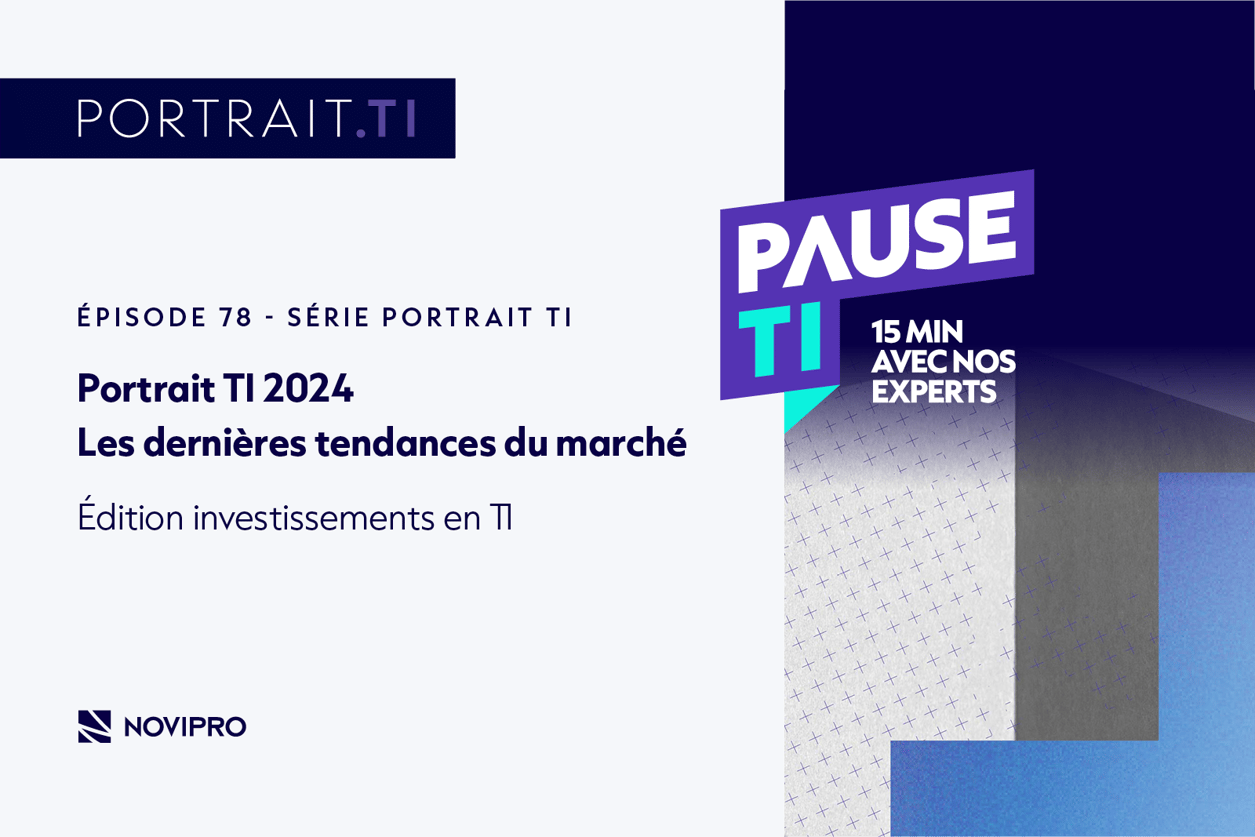 PORTRAIT.TI

ÉPISODE 78 - SÉRIE PORTRAIT TI

Portrait TI 2024
Les dernières tendances du marché

Édition investissements en TI

NOVIPRO

PAUSE TI

15 MIN AVEC NOS EXPERTS